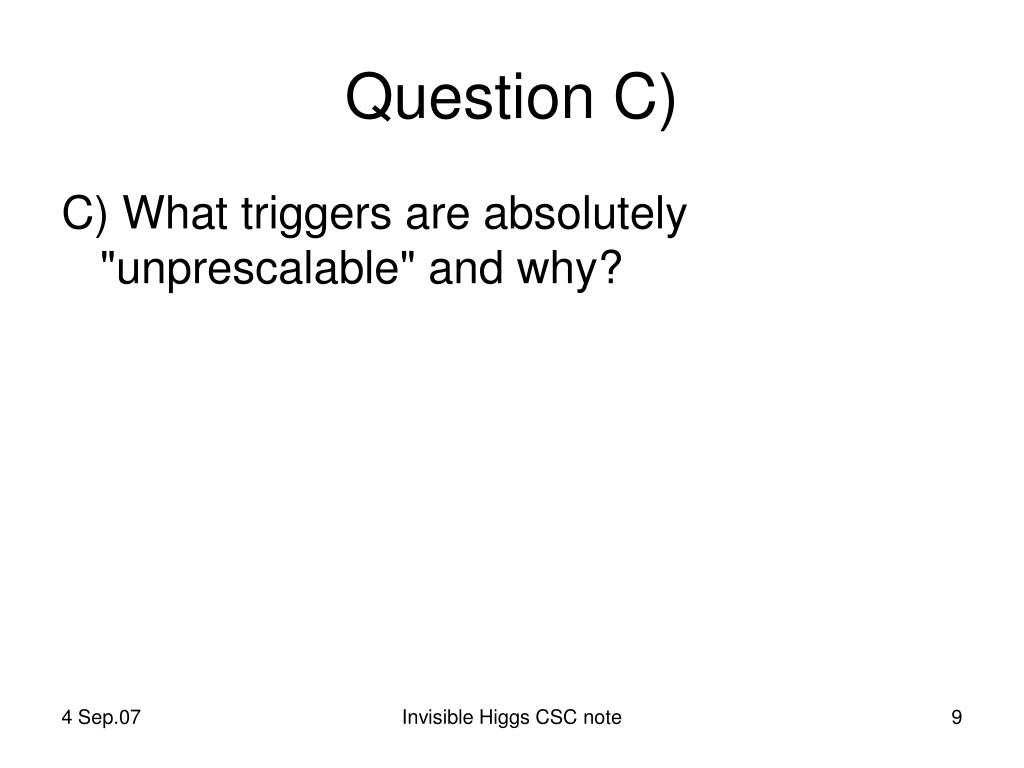 Question C)

C) What triggers are absolutely "unprescalable" and why?

4 Sep.07

Invisible Higgs CSC note

9